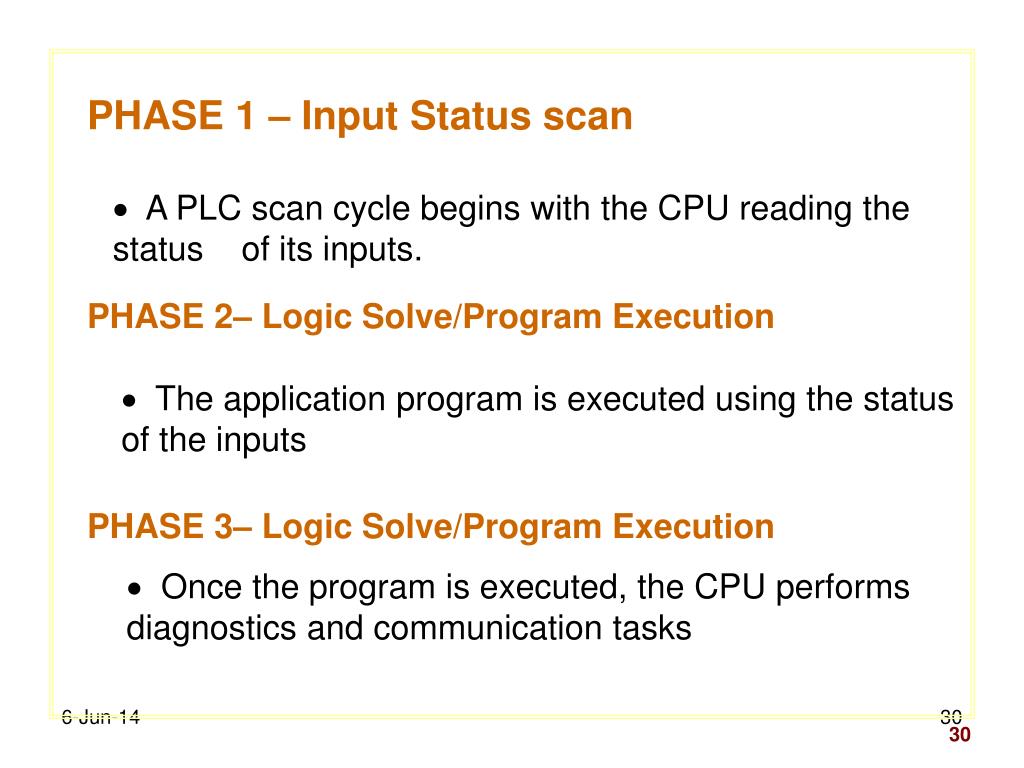 PHASE 1 – Input Status scan

• A PLC scan cycle begins with the CPU reading the status of its inputs.

PHASE 2– Logic Solve/Program Execution

• The application program is executed using the status of the inputs

PHASE 3– Logic Solve/Program Execution

• Once the program is executed, the CPU performs diagnostics and communication tasks

6 Jun 14

30

30